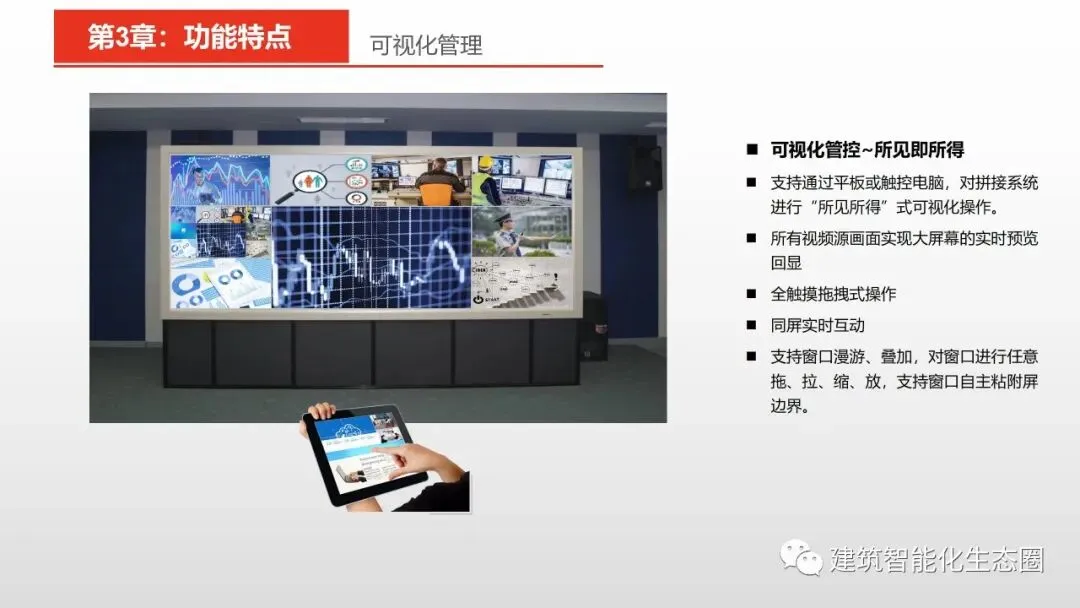 第3章：功能特点

可视化管理

■ 可视化管控~所见即所得

■ 支持通过平板或触控电脑，对拼接系统进行“所见所得”式可视化操作。

■ 所有视频源画面实现大屏幕的实时预览回显

■ 全触摸拖拽式操作

■ 同屏实时互动

■ 支持窗口漫游、叠加，对窗口进行任意拖、拉、缩、放，支持窗口自主粘附屏边界。

建筑智能化生态圈